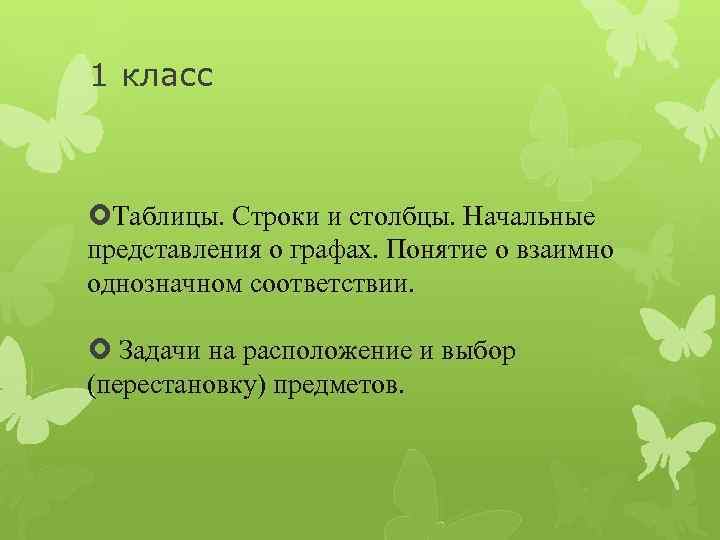 1 класс

Таблицы. Строки и столбцы. Начальные представления о графах. Понятие о взаимно однозначном соответствии.

Задачи на расположение и выбор (перестановку) предметов.